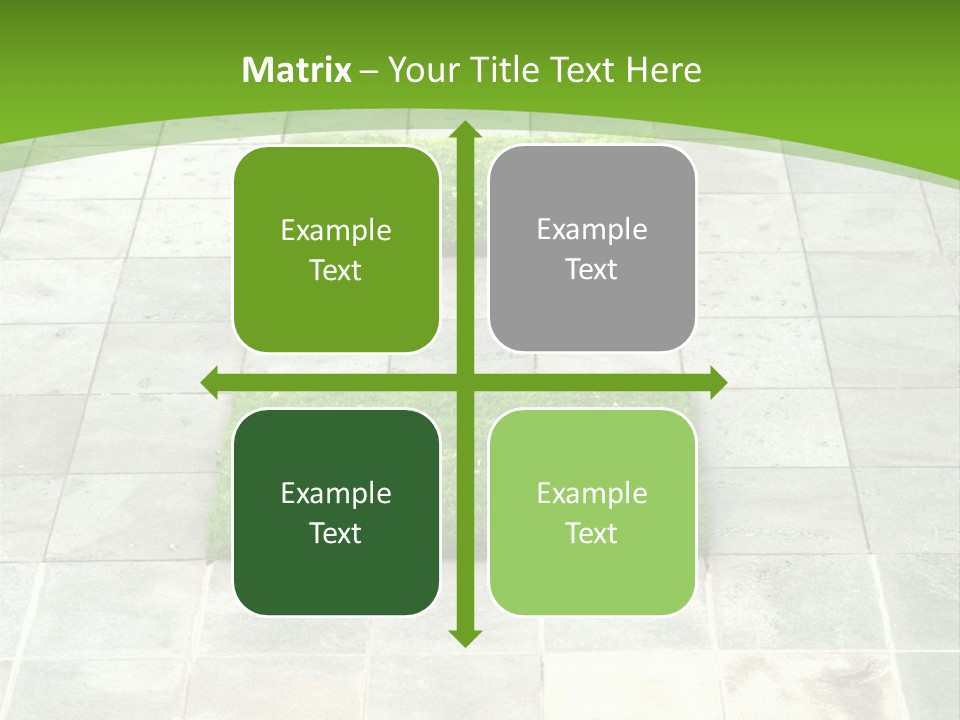 Matrix – Your Title Text Here

Example Text

Example Text

Example Text

Example Text